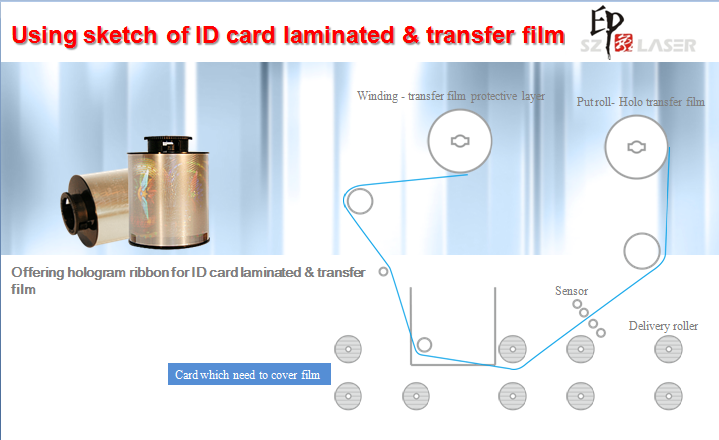 Using sketch of ID card laminated & transfer film

EP SZ LASER

Winding - transfer film protective layer

Put roll- Holo transfer film

Offering hologram ribbon for ID card laminated & transfer film

Sensor

Delivery roller

Card which need to cover film